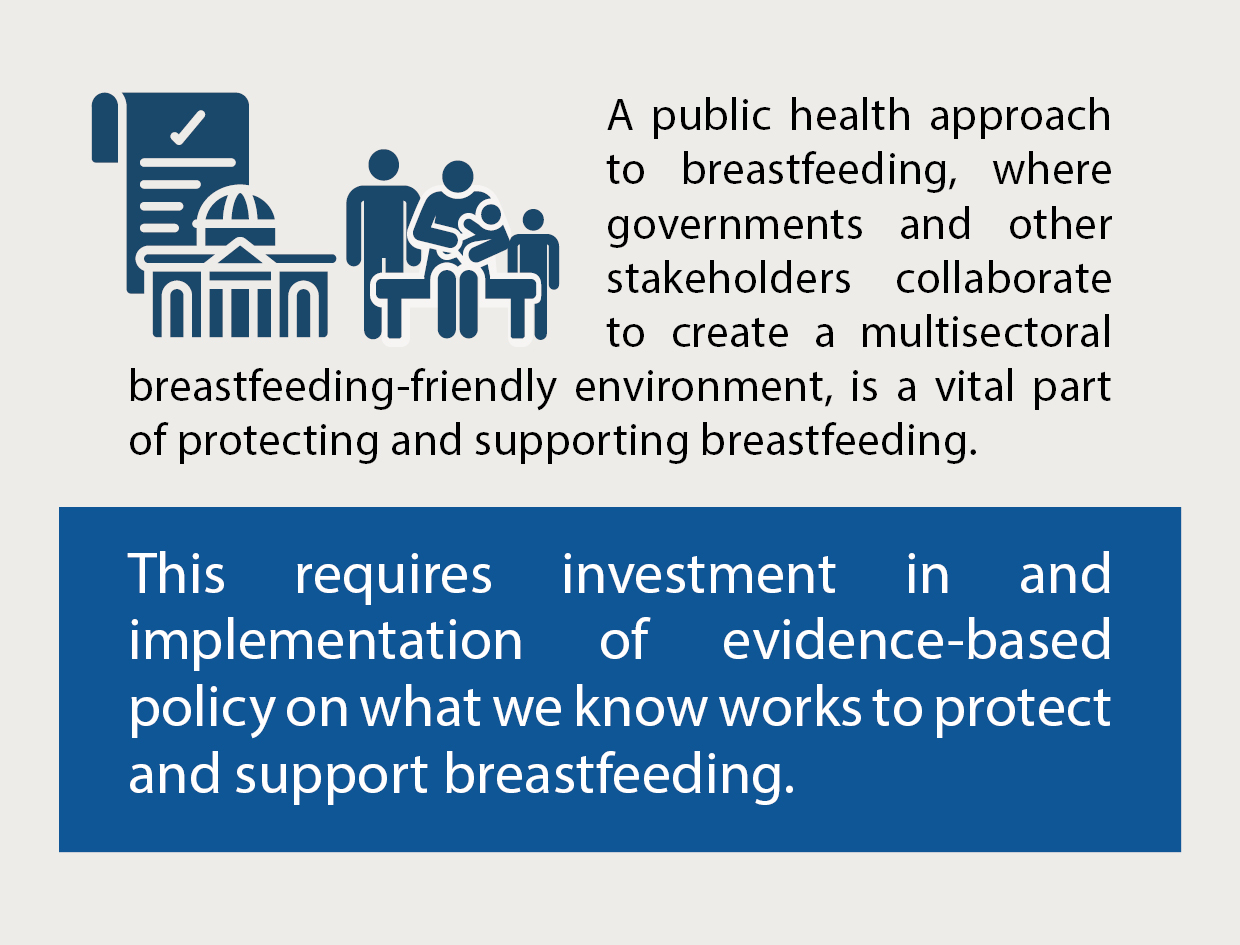 A public health approach to breastfeeding, where governments and other stakeholders collaborate to create a multisectoral breastfeeding-friendly environment, is a vital part of protecting and supporting breastfeeding.

This requires investment in and implementation of evidence-based policy on what we know works to protect and support breastfeeding.